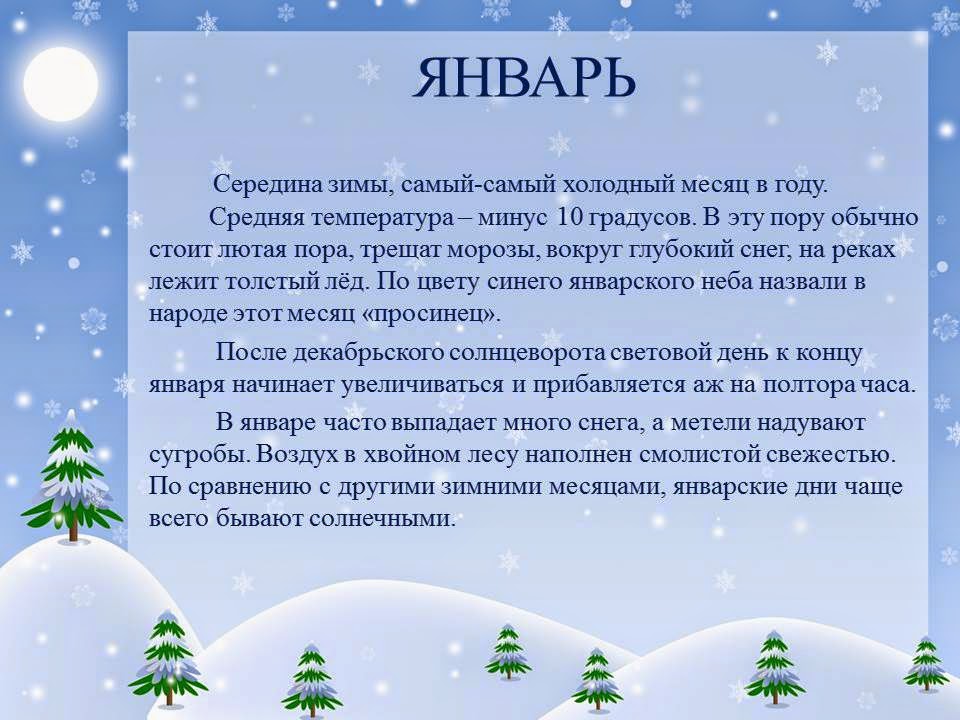 ЯНВАРЬ

Середина зимы, самый-самый холодный месяц в году.

Средняя температура – минус 10 градусов. В эту пору обычно стоит лютая пора, трещат морозы, вокруг глубокий снег, на реках лежит толстый лёд. По цвету синего январского неба назвали в народе этот месяц «просинец».

После декабрьского солнцеворота световой день к концу января начинает увеличиваться и прибавляется аж на полтора часа.

В январе часто выпадает много снега, а метели надувают сугробы. Воздух в хвойном лесу наполнен смолистой свежестью. По сравнению с другими зимними месяцами, январские дни чаще всего бывают солнечными.